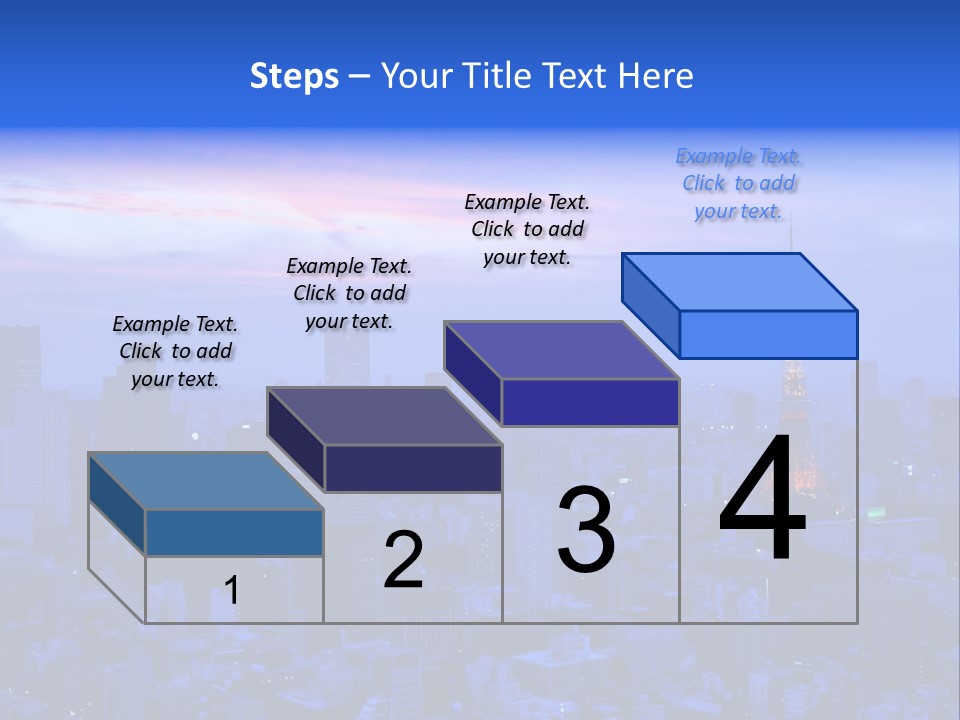 Steps – Your Title Text Here

Example Text. Click to add your text.

Example Text. Click to add your text.

Example Text. Click to add your text.

Example Text. Click to add your text.

1

2

3

4